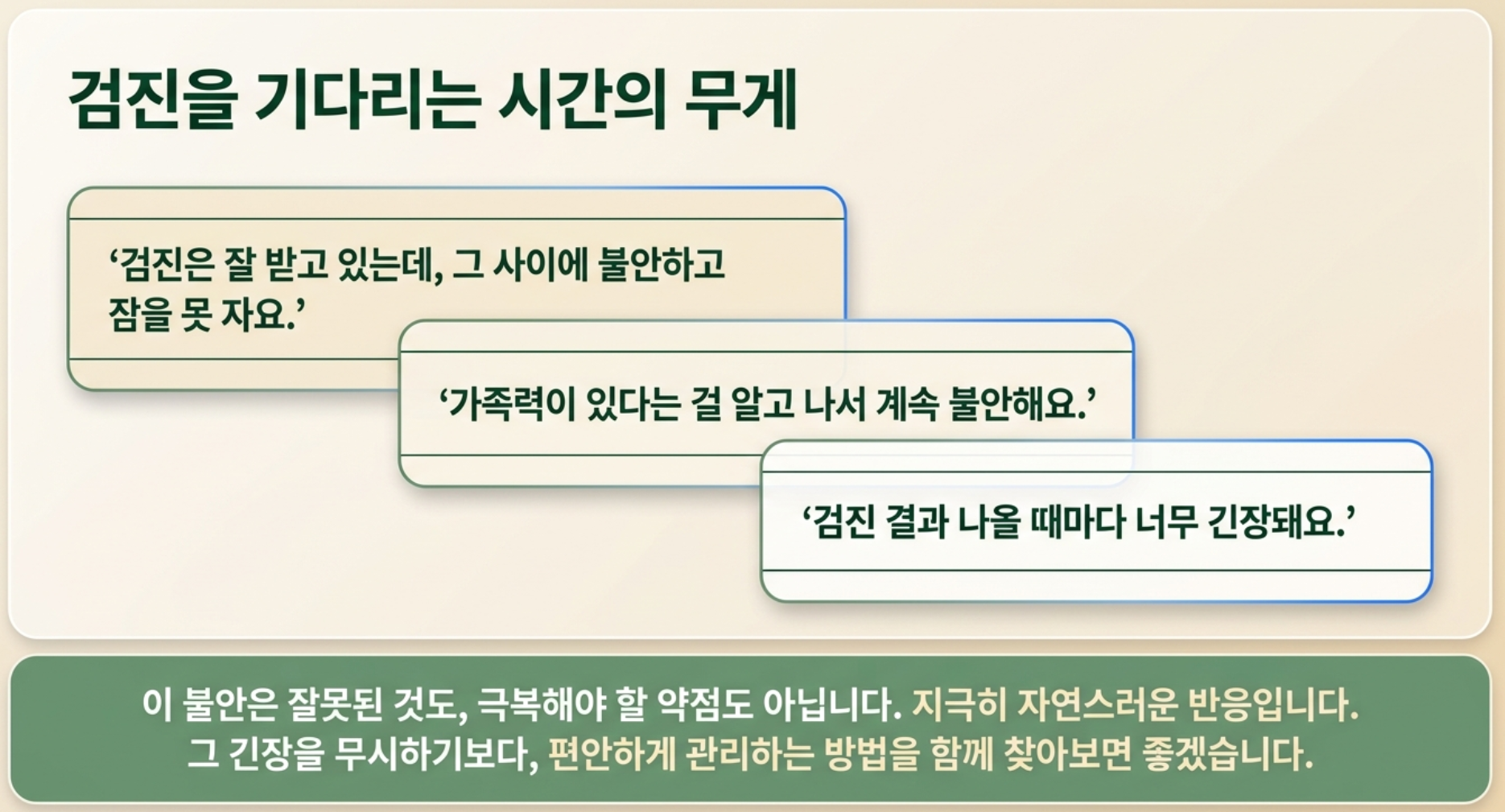 검진을 기다리는 시간의 무게

‘검진은 잘 받고 있는데, 그 사이에 불안하고 잠을 못 자요.’

‘가족력이 있다는 걸 알고 나서 계속 불안해요.’

‘검진 결과 나올 때마다 너무 긴장돼요.’

이 불안은 잘못된 것도, 극복해야 할 약점도 아닙니다. 지극히 자연스러운 반응입니다.
그 긴장을 무시하기보다, 편안하게 관리하는 방법을 함께 찾아보면 좋겠습니다.